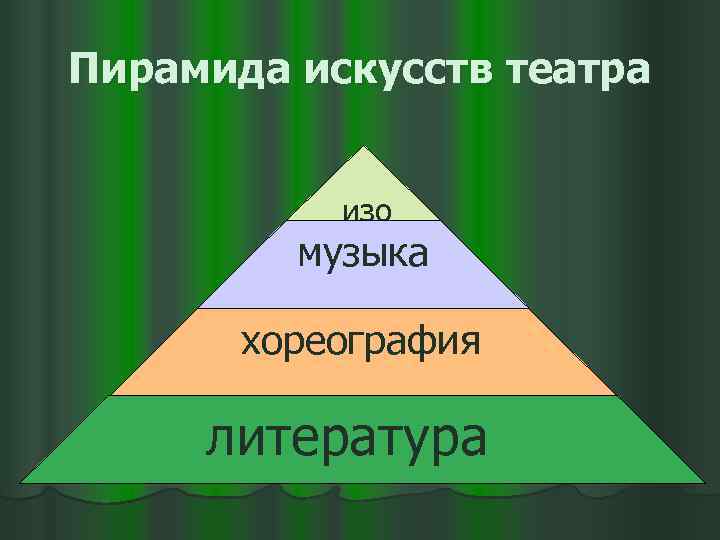 Пирамида искусств театра

изо

музыка

хореография

литература